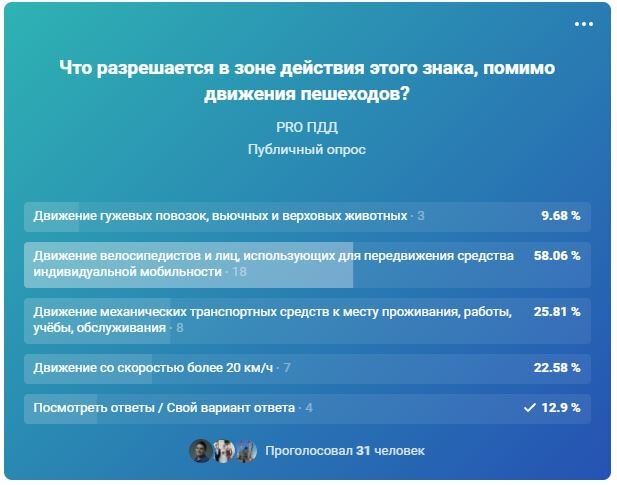 ...

Что разрешается в зоне действия этого знака, помимо движения пешеходов?

PRO ПДД

Публичный опрос

Движение гужевых повозок, вьючных и верховых животных · 3 9.68 %

Движение велосипедистов и лиц, использующих для передвижения средства индивидуальной мобильности · 18 58.06 %

Движение механических транспортных средств к месту проживания, работы, учёбы, обслуживания · 8 25.81 %

Движение со скоростью более 20 км/ч · 7 22.58 %

Посмотреть ответы / Свой вариант ответа · 4 ✓ 12.9 %

Проголосовал 31 человек